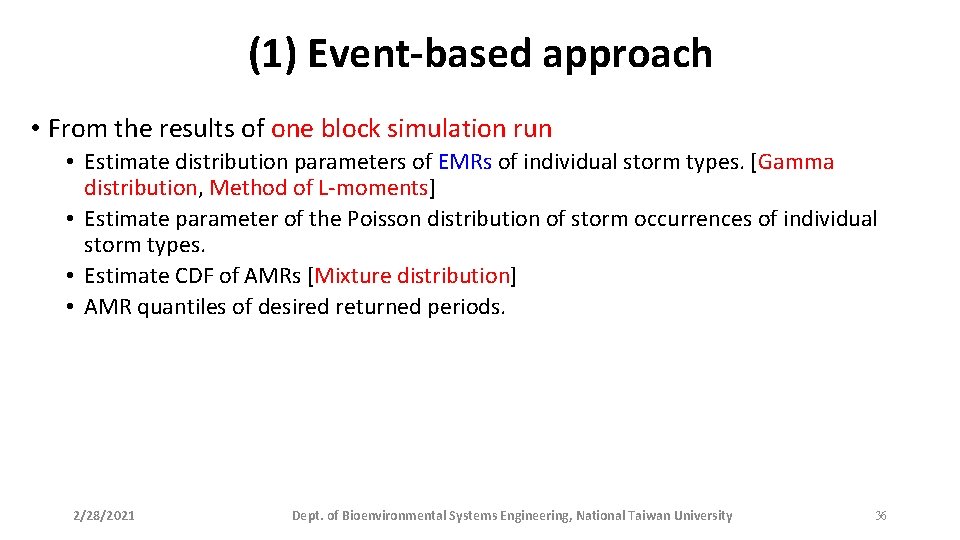 (1) Event-based approach

• From the results of one block simulation run
  • Estimate distribution parameters of EMRs of individual storm types. [Gamma distribution, Method of L-moments]
  • Estimate parameter of the Poisson distribution of storm occurrences of individual storm types.
  • Estimate CDF of AMRs [Mixture distribution]
  • AMR quantiles of desired returned periods.

2/28/2021

Dept. of Bioenvironmental Systems Engineering, National Taiwan University

36